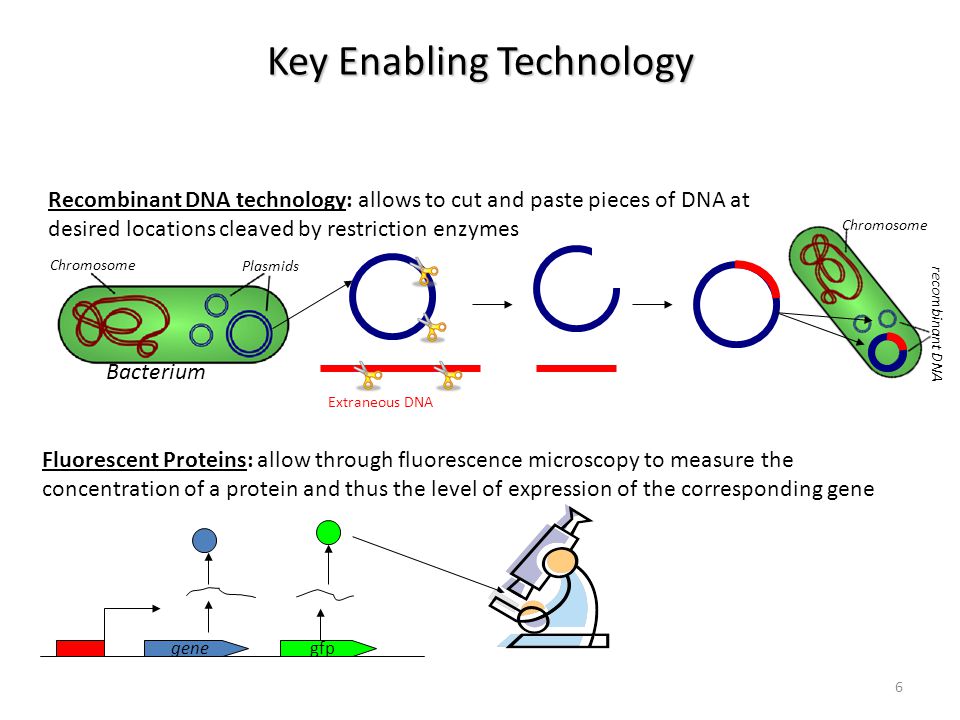 Key Enabling Technology

Recombinant DNA technology: allows to cut and paste pieces of DNA at desired locations cleaved by restriction enzymes

Chromosome

Plasmids

Bacterium

Extraneous DNA

Chromosome

recombinant DNA

Fluorescent Proteins: allow through fluorescence microscopy to measure the concentration of a protein and thus the level of expression of the corresponding gene

gene

gfp

6